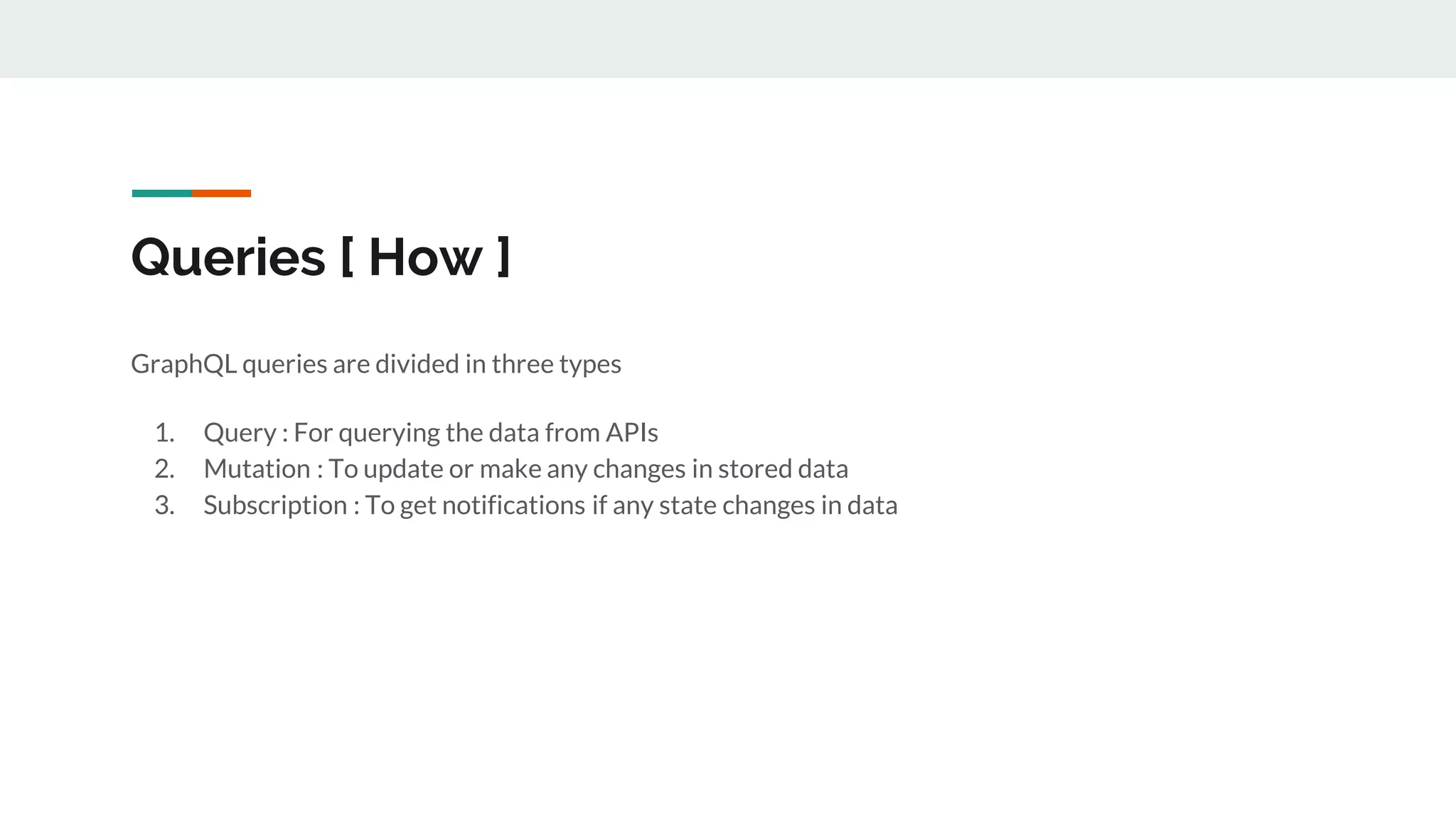 Queries [ How ]

GraphQL queries are divided in three types

1. Query : For querying the data from APIs
2. Mutation : To update or make any changes in stored data
3. Subscription : To get notifications if any state changes in data